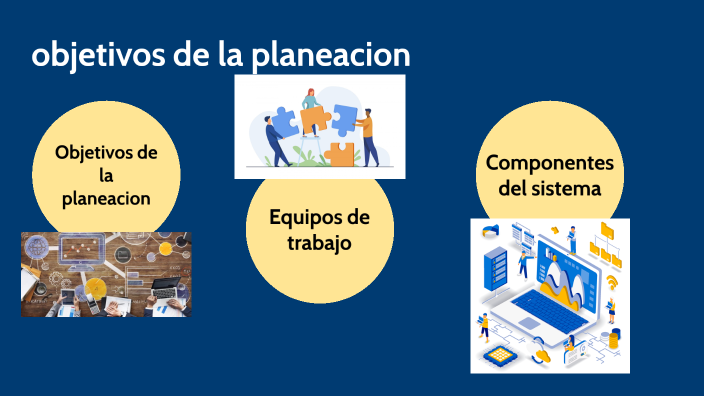 objetivos de la planeacion

Objetivos de la planeacion

Equipos de trabajo

Componentes del sistema